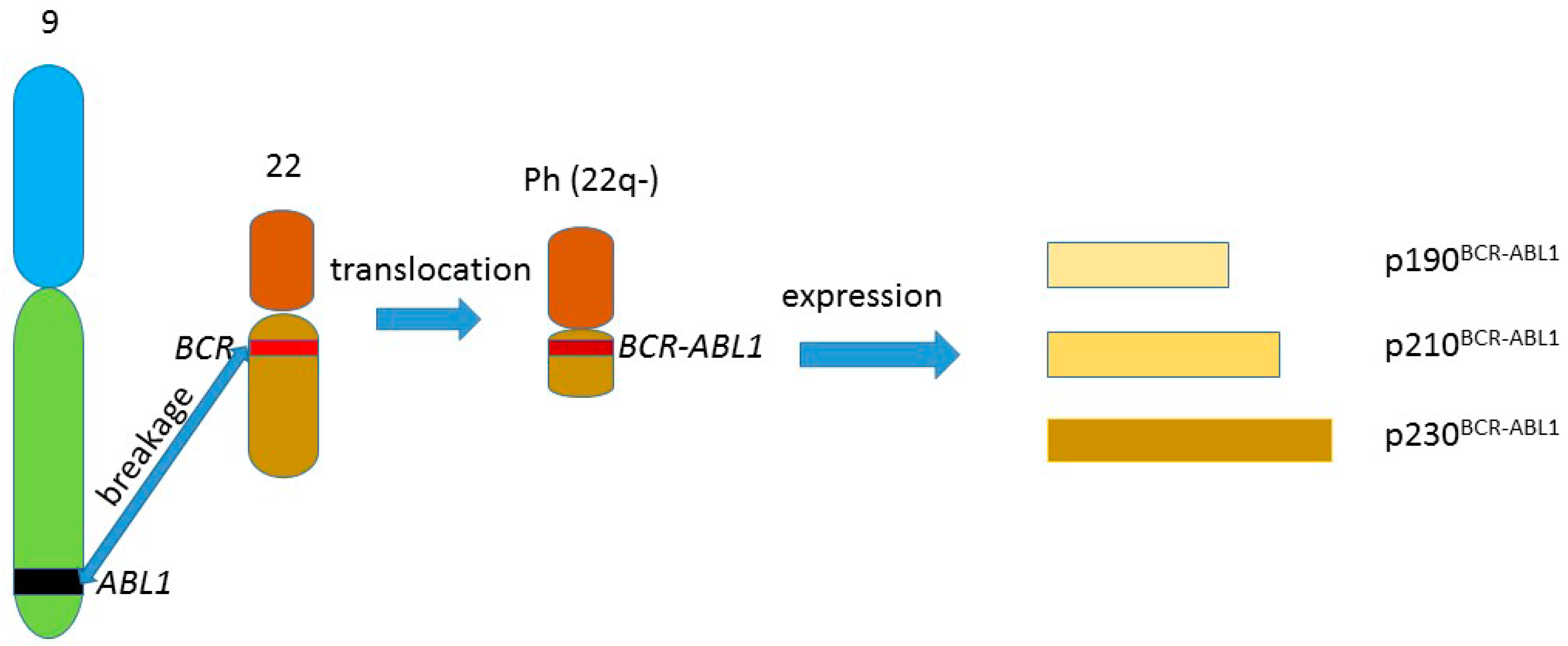 9

22

Ph (22q-)

translocation

expression

BCR

breakage

ABL1

BCR-ABL1

$p190^{BCR-ABL1}$

$p210^{BCR-ABL1}$

$p230^{BCR-ABL1}$